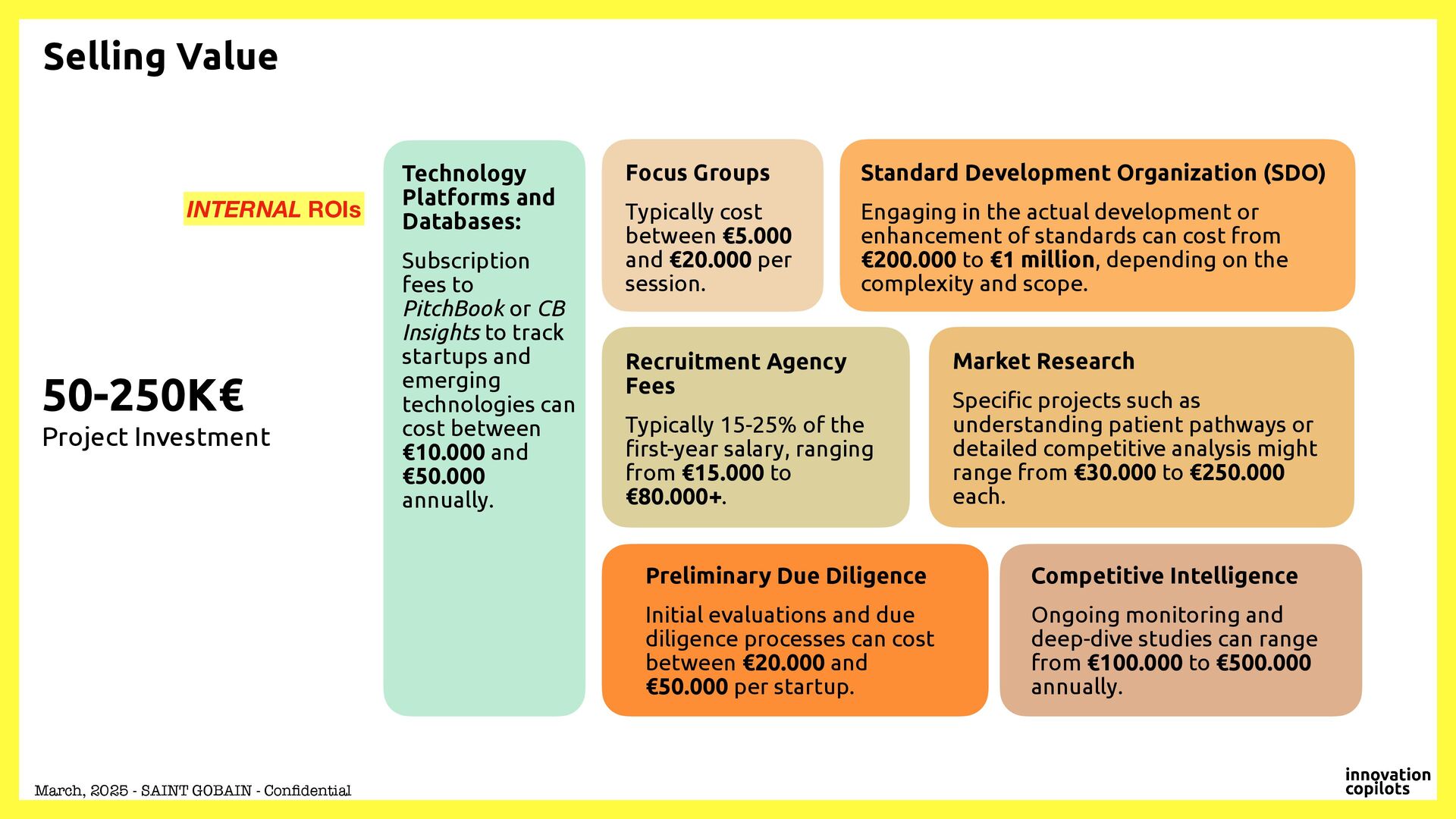 Selling Value

INTERNAL ROIs

50-250K€
Project Investment

Technology Platforms and Databases:

Subscription fees to PitchBook or CB Insights to track startups and emerging technologies can cost between €10.000 and €50.000 annually.

Focus Groups

Typically cost between €5.000 and €20.000 per session.

Standard Development Organization (SDO)

Engaging in the actual development or enhancement of standards can cost from €200.000 to €1 million, depending on the complexity and scope.

Recruitment Agency Fees

Typically 15-25% of the first-year salary, ranging from €15.000 to €80.000+.

Market Research

Specific projects such as understanding patient pathways or detailed competitive analysis might range from €30.000 to €250.000 each.

Preliminary Due Diligence

Initial evaluations and due diligence processes can cost between €20.000 and €50.000 per startup.

Competitive Intelligence

Ongoing monitoring and deep-dive studies can range from €100.000 to €500.000 annually.

March, 2025 - SAINT GOBAIN - Confidential

innovation copilots